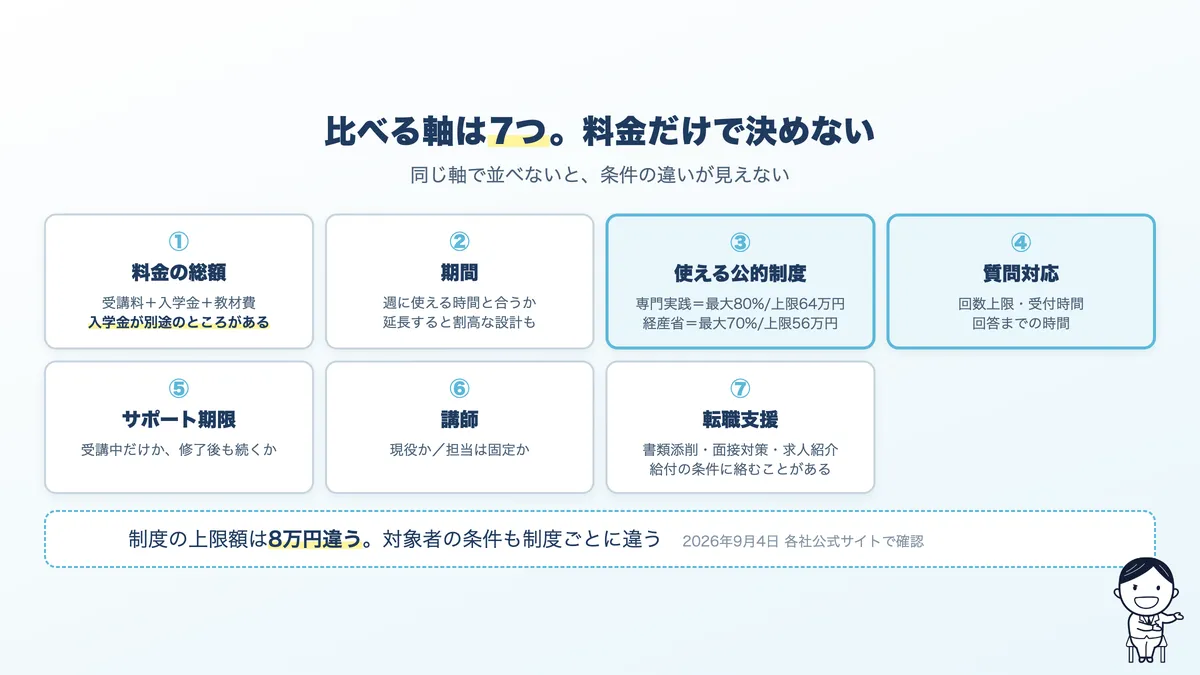 比べる軸は7つ。料金だけで決めない

同じ軸で並べないと、条件の違いが見えない

①
料金の総額
受講料＋入学金＋教材費
入学金が別途のところがある

②
期間
週に使える時間と合うか
延長すると割高な設計も

③
使える公的制度
専門実践＝最大80%/上限64万円
経産省＝最大70%/上限56万円

④
質問対応
回数上限・受付時間
回答までの時間

⑤
サポート期限
受講中だけか、修了後も続くか

⑥
講師
現役か／担当は固定か

⑦
転職支援
書類添削・面接対策・求人紹介
給付の条件に絡むことがある

制度の上限額は8万円違う。対象者の条件も制度ごとに違う　2026年9月4日 各社公式サイトで確認